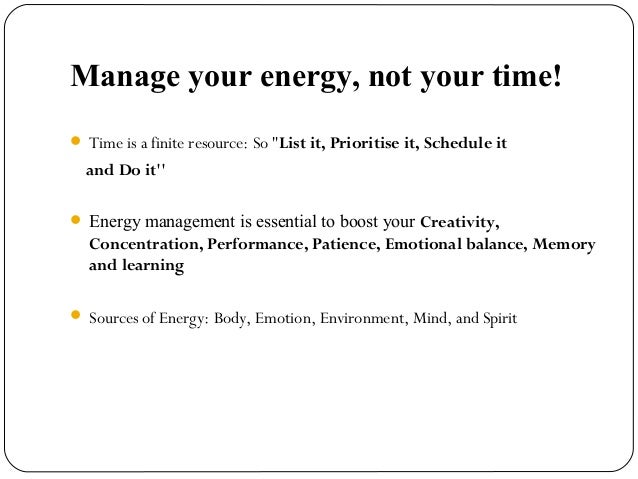 Manage your energy, not your time!

Time is a finite resource: So "List it, Prioritise it, Schedule it and Do it''

Energy management is essential to boost your Creativity, Concentration, Performance, Patience, Emotional balance, Memory and learning

Sources of Energy: Body, Emotion, Environment, Mind, and Spirit